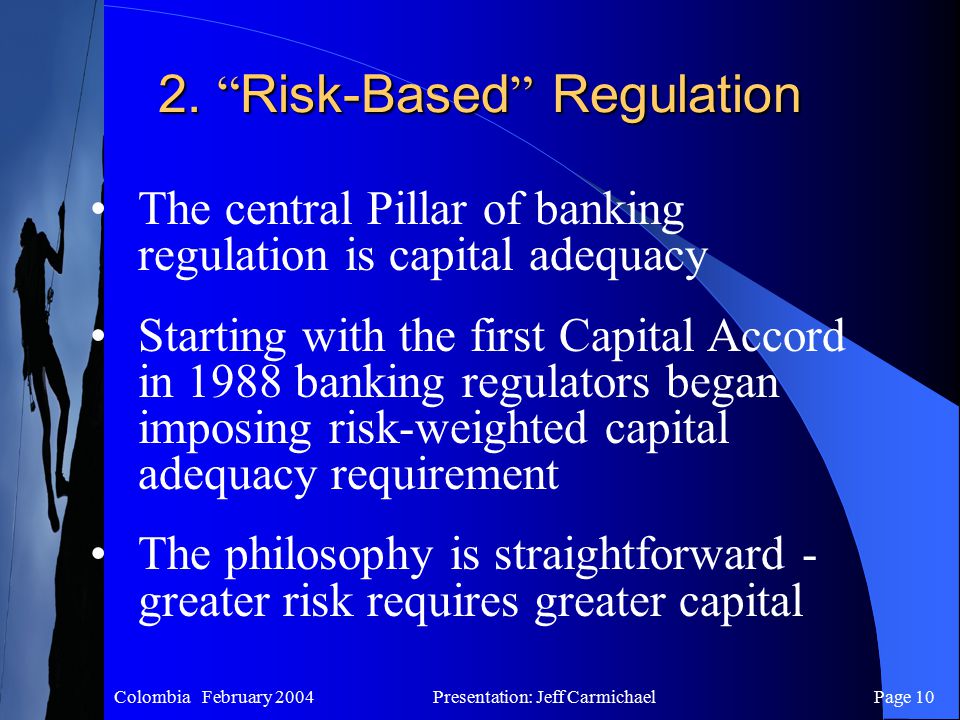 2. “Risk-Based” Regulation

• The central Pillar of banking regulation is capital adequacy

• Starting with the first Capital Accord in 1988 banking regulators began imposing risk-weighted capital adequacy requirement

• The philosophy is straightforward - greater risk requires greater capital

Colombia February 2004 Presentation: Jeff Carmichael Page 10